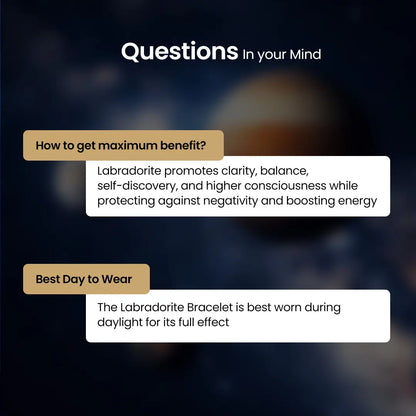 Questions In your Mind

How to get maximum benefit?

Labradorite promotes clarity, balance, self-discovery, and higher consciousness while protecting against negativity and boosting energy

Best Day to Wear

The Labradorite Bracelet is best worn during daylight for its full effect